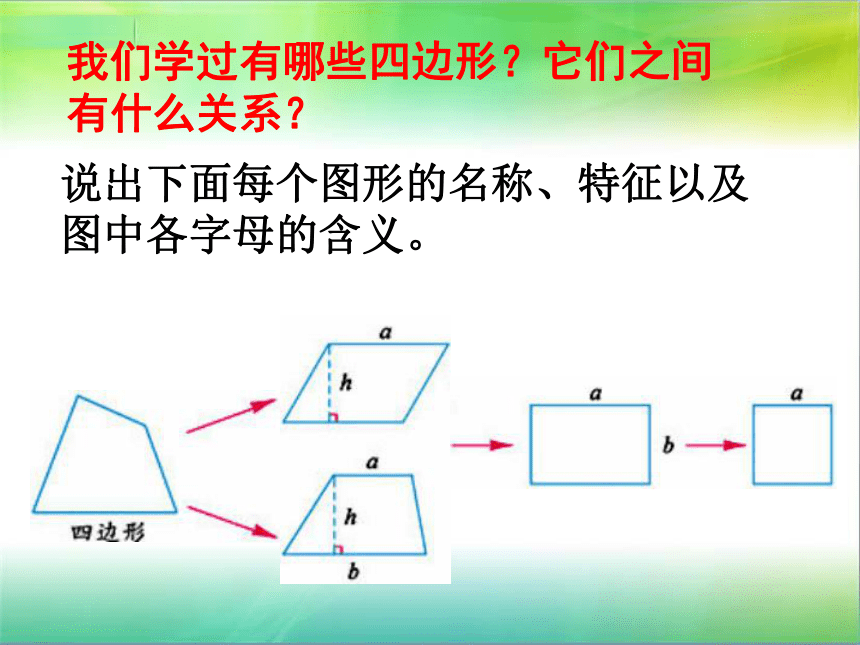 我们学过有哪些四边形？它们之间有什么关系？

说出下面每个图形的名称、特征以及图中各字母的含义。

四边形

$a$

$h$

$a$

$h$

$b$

$a$

$b$

$a$